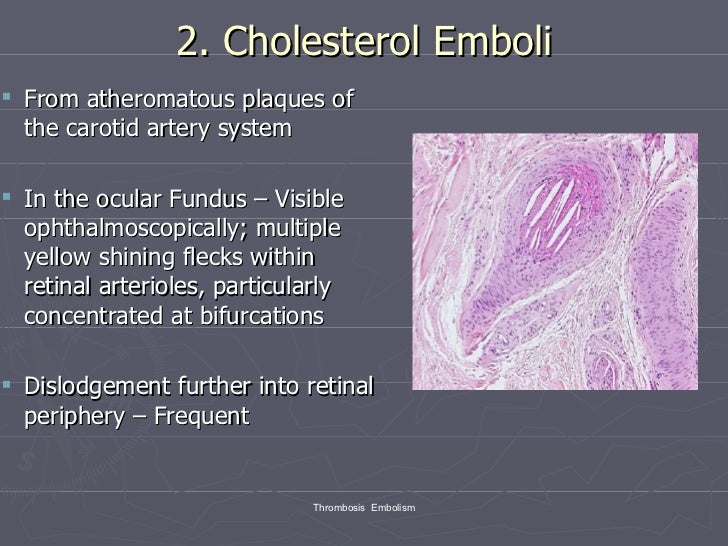 2. Cholesterol Emboli

From atheromatous plaques of the carotid artery system

In the ocular Fundus – Visible ophthalmoscopically; multiple yellow shining flecks within retinal arterioles, particularly concentrated at bifurcations

Dislodgement further into retinal periphery – Frequent

Thrombosis Embolism